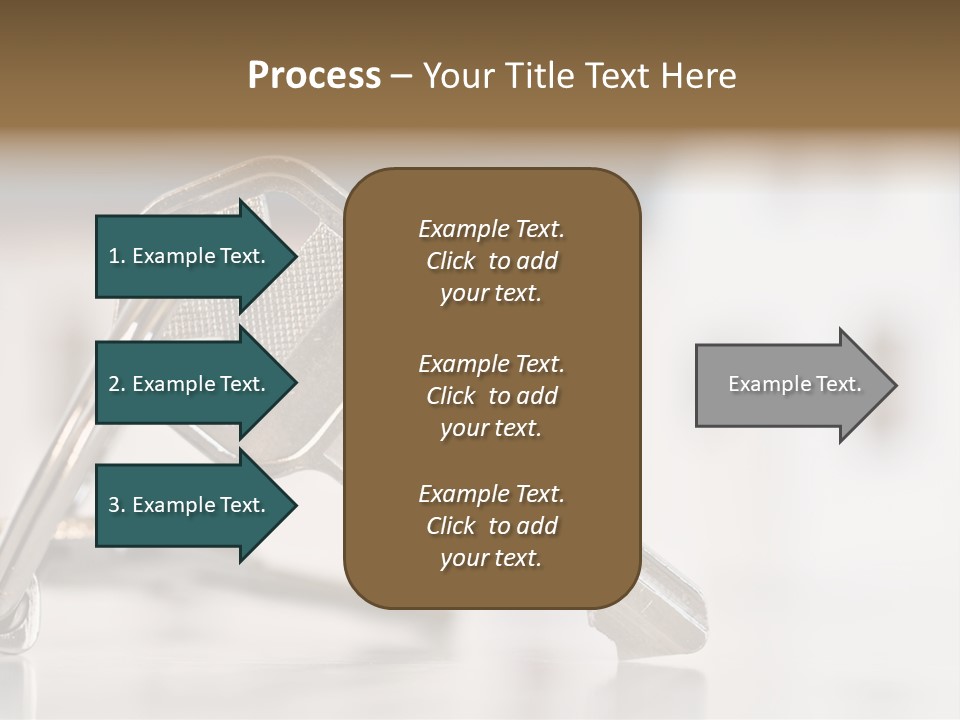 Process – Your Title Text Here

1. Example Text.

2. Example Text.

3. Example Text.

Example Text. Click to add your text.

Example Text. Click to add your text.

Example Text. Click to add your text.

Example Text.